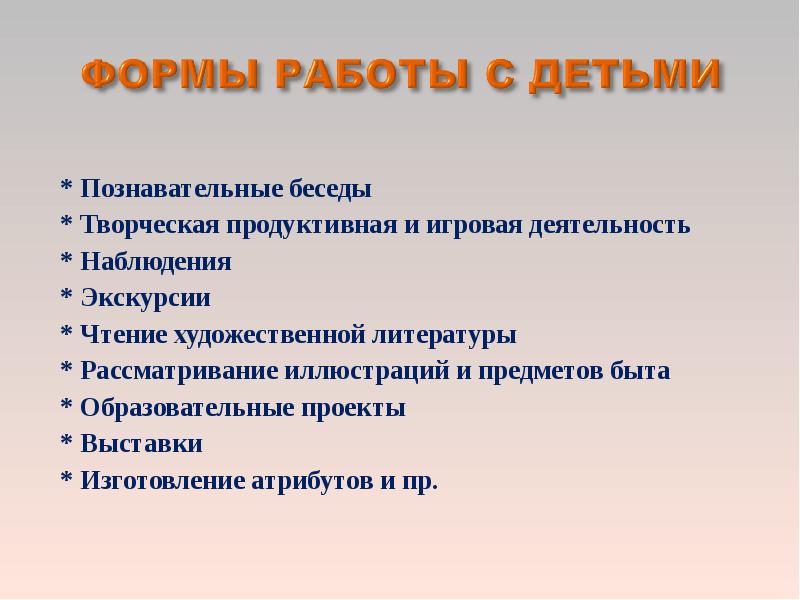 ФОРМЫ РАБОТЫ С ДЕТЬМИ

* Познавательные беседы
* Творческая продуктивная и игровая деятельность
* Наблюдения
* Экскурсии
* Чтение художественной литературы
* Рассматривание иллюстраций и предметов быта
* Образовательные проекты
* Выставки
* Изготовление атрибутов и пр.